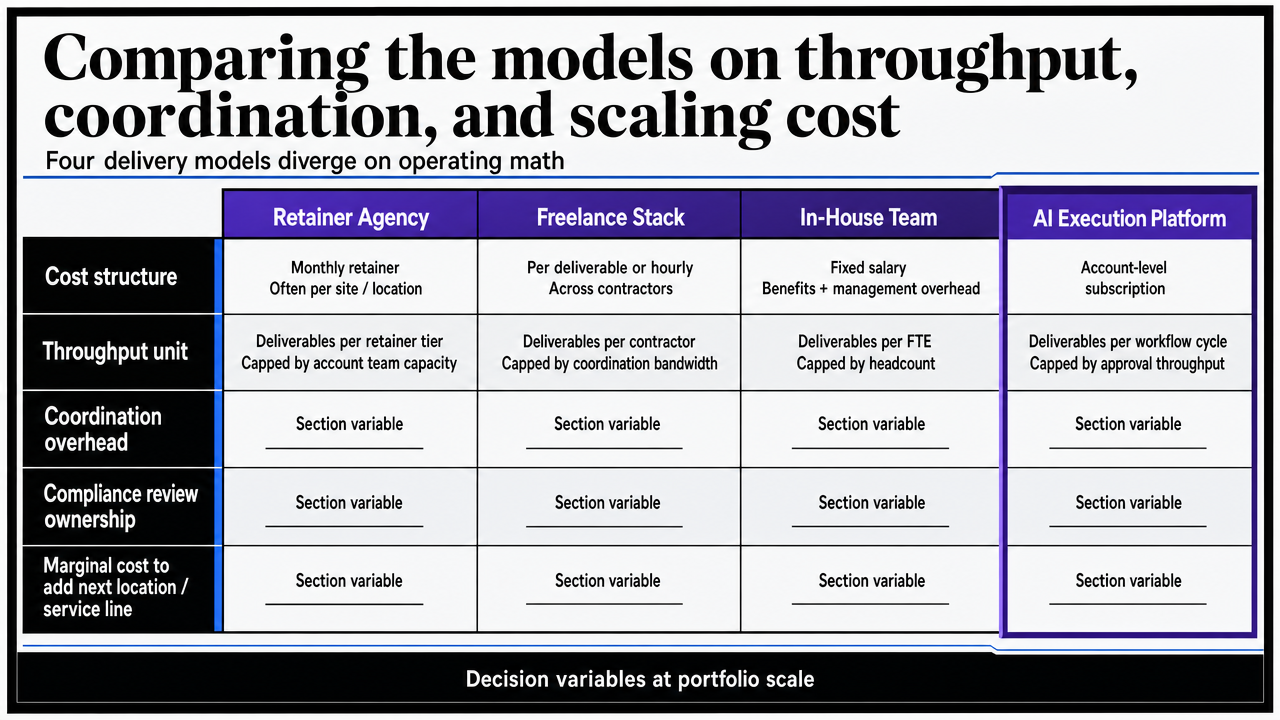 Comparing the models on throughput, coordination, and scaling cost

Four delivery models diverge on operating math

| | Retainer Agency | Freelance Stack | In-House Team | AI Execution Platform |
|---|---|---|---|---|
| Cost structure | Monthly retainer Often per site / location | Per deliverable or hourly Across contractors | Fixed salary Benefits + management overhead | Account-level subscription |
| Throughput unit | Deliverables per retainer tier Capped by account team capacity | Deliverables per contractor Capped by coordination bandwidth | Deliverables per FTE Capped by headcount | Deliverables per workflow cycle Capped by approval throughput |
| Coordination overhead | Section variable | Section variable | Section variable | Section variable |
| Compliance review ownership | Section variable | Section variable | Section variable | Section variable |
| Marginal cost to add next location / service line | Section variable | Section variable | Section variable | Section variable |

Decision variables at portfolio scale